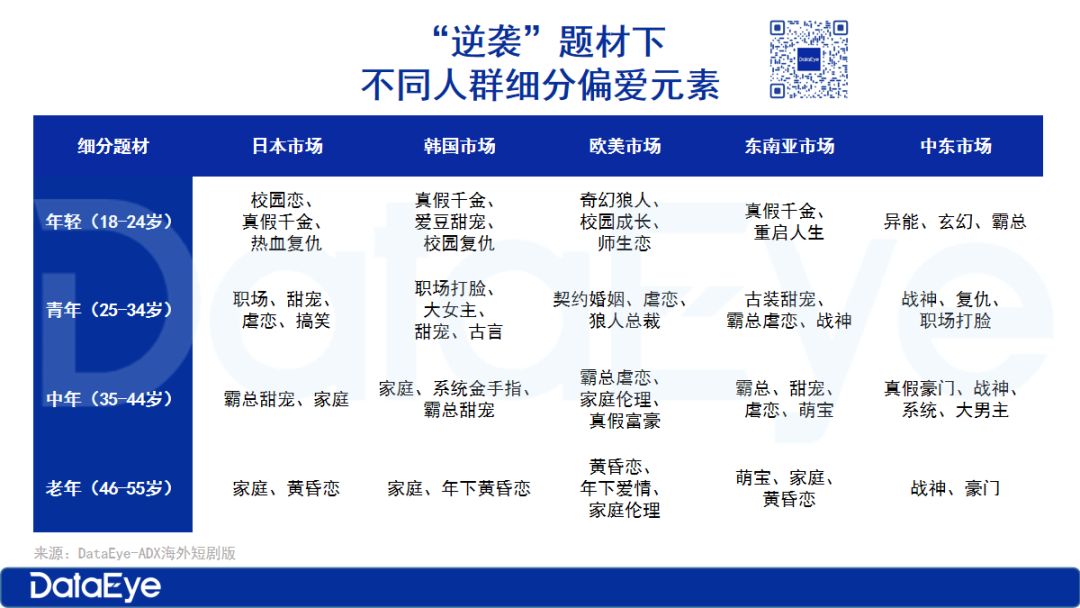 “逆袭”题材下
不同人群细分偏爱元素

DataEye

| 细分题材 | 日本市场 | 韩国市场 | 欧美市场 | 东南亚市场 | 中东市场 |
|---|---|---|---|---|---|
| 年轻（18-24岁） | 校园恋、真假千金、热血复仇 | 真假千金、爱豆甜宠、校园复仇 | 奇幻狼人、校园成长、师生恋 | 真假千金、重启人生 | 异能、玄幻、霸总 |
| 青年（25-34岁） | 职场、甜宠、虐恋、搞笑 | 职场打脸、大女主、甜宠、古言 | 契约婚姻、虐恋、狼人总裁 | 古装甜宠、霸总虐恋、战神 | 战神、复仇、职场打脸 |
| 中年（35-44岁） | 霸总甜宠、家庭 | 家庭、系统金手指、霸总甜宠 | 霸总虐恋、家庭伦理、真假富豪 | 霸总、甜宠、虐恋、萌宝 | 真假豪门、战神、系统、大男主 |
| 老年（46-55岁） | 家庭、黄昏恋 | 家庭、年下黄昏恋 | 黄昏恋、年下爱情、家庭伦理 | 萌宝、家庭、黄昏恋 | 战神、豪门 |

来源：DataEye-ADX海外短剧版

DataEye